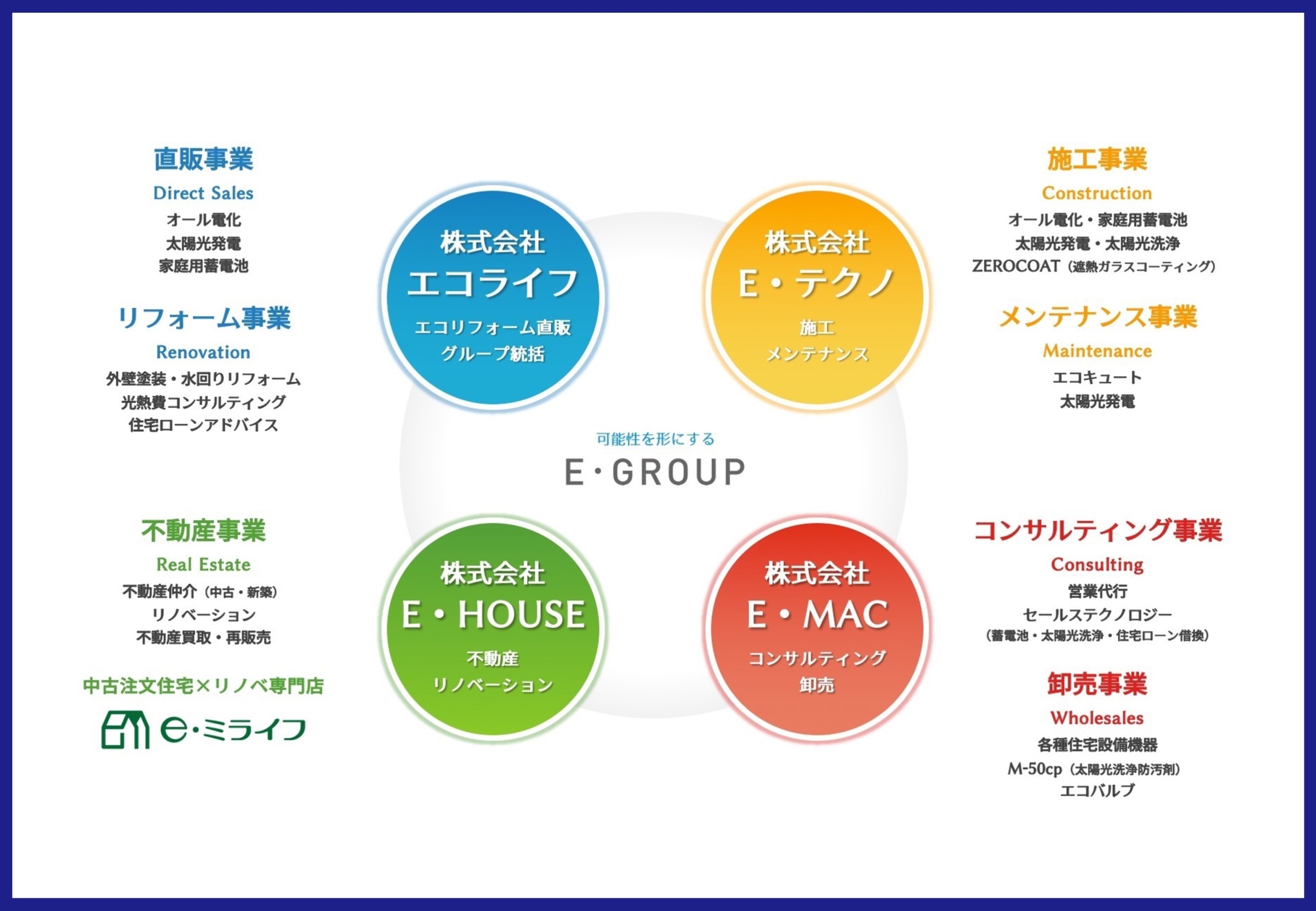 直販事業
Direct Sales
オール電化
太陽光発電
家庭用蓄電池

リフォーム事業
Renovation
外壁塗装・水回りリフォーム
光熱費コンサルティング
住宅ローンアドバイス

株式会社
エコライフ
エコリフォーム直販
グループ統括

株式会社
E・テクノ
施工
メンテナンス

施工事業
Construction
オール電化・家庭用蓄電池
太陽光発電・太陽光洗浄
ZEROCOAT（遮熱ガラスコーティング）

メンテナンス事業
Maintenance
エコキュート
太陽光発電

可能性を形にする
E・GROUP

不動産事業
Real Estate
不動産仲介（中古・新築）
リノベーション
不動産買取・再販売

中古注文住宅×リノベ専門店
e・ミライフ

株式会社
E・HOUSE
不動産
リノベーション

株式会社
E・MAC
コンサルティング
卸売

コンサルティング事業
Consulting
営業代行
セールステクノロジー
（蓄電池・太陽光洗浄・住宅ローン借換）

卸売事業
Wholesales
各種住宅設備機器
M-50cp（太陽光洗浄防汚剤）
エコバルブ